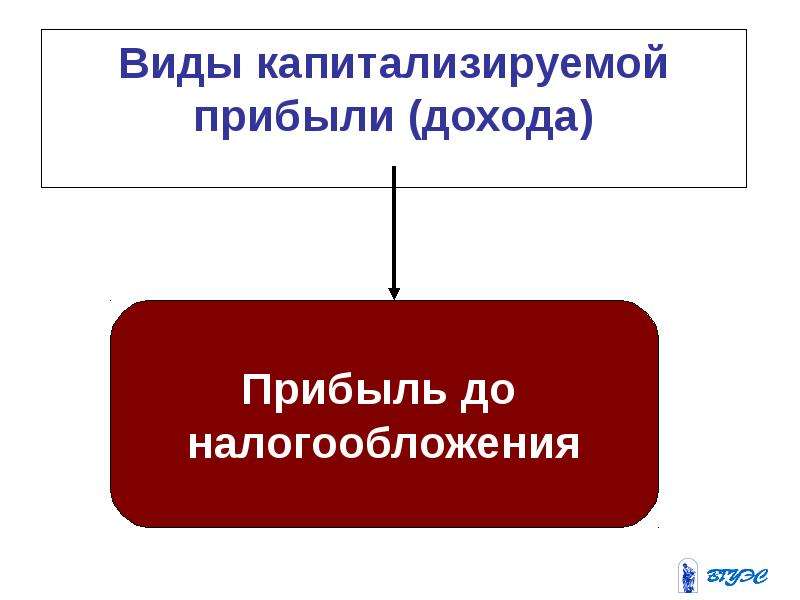 Виды капитализируемой прибыли (дохода)

Прибыль до налогообложения

ВГУЭС